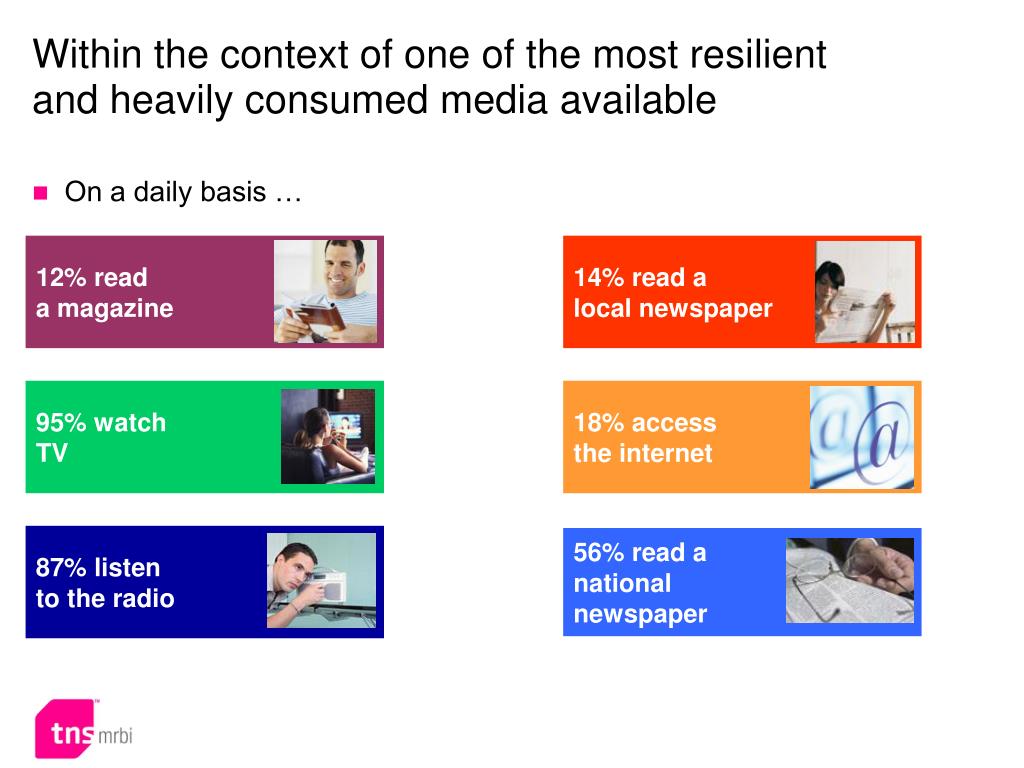 Within the context of one of the most resilient and heavily consumed media available

On a daily basis …

12% read a magazine

95% watch TV

87% listen to the radio

14% read a local newspaper

18% access the internet

56% read a national newspaper

tns mrbi